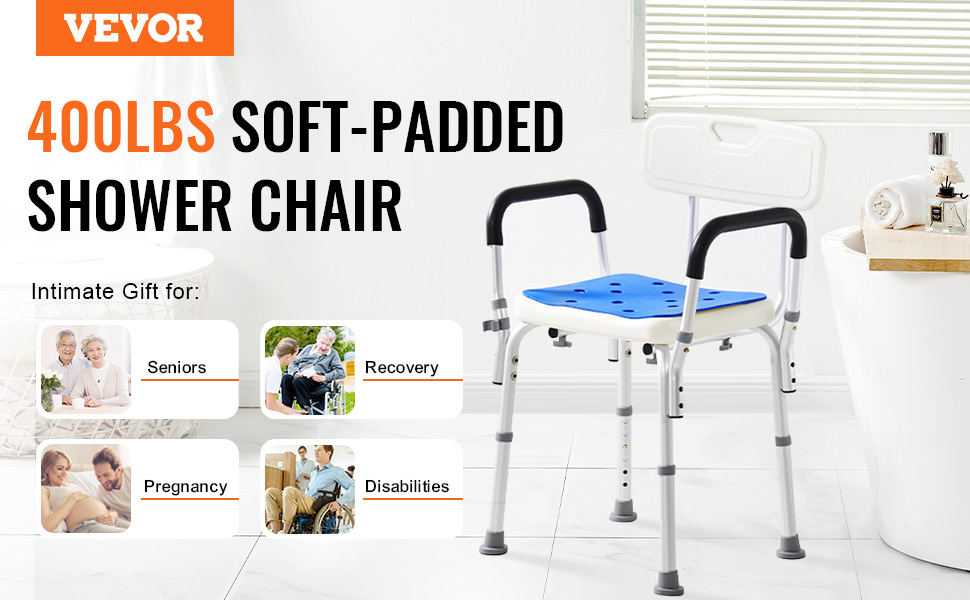 VEVOR

400LBS SOFT-PADDED SHOWER CHAIR

Intimate Gift for:

Seniors

Recovery

Pregnancy

Disabilities